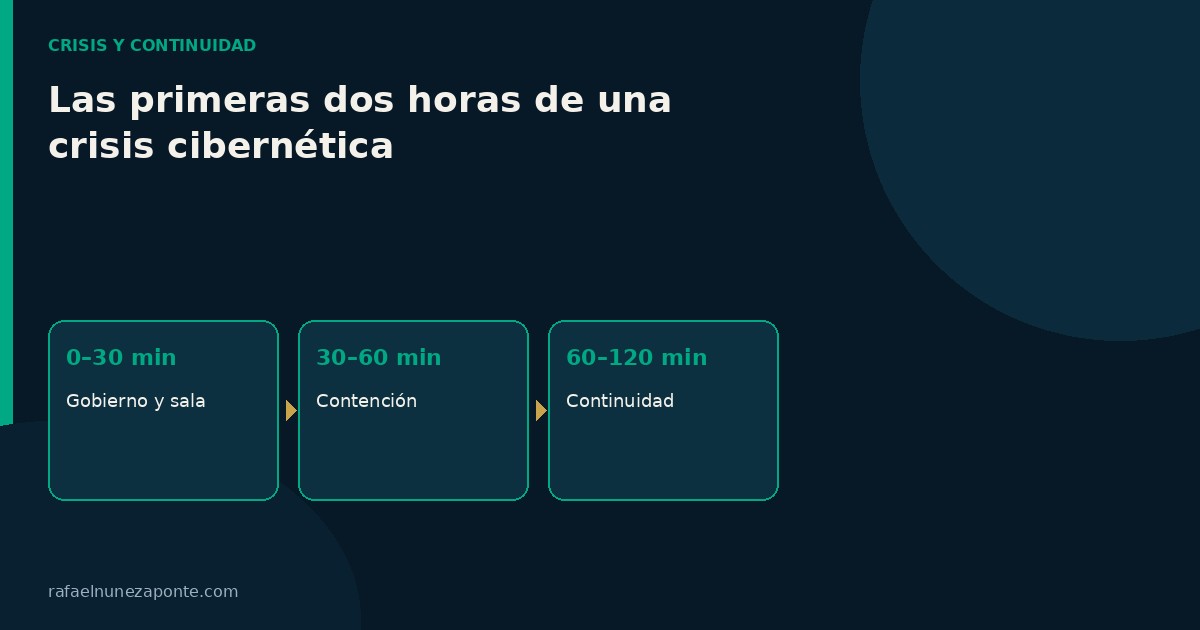 CRISIS Y CONTINUIDAD

Las primeras dos horas de una crisis cibernética

0–30 min
Gobierno y sala

30–60 min
Contención

60–120 min
Continuidad

rafaelnunezaponte.com